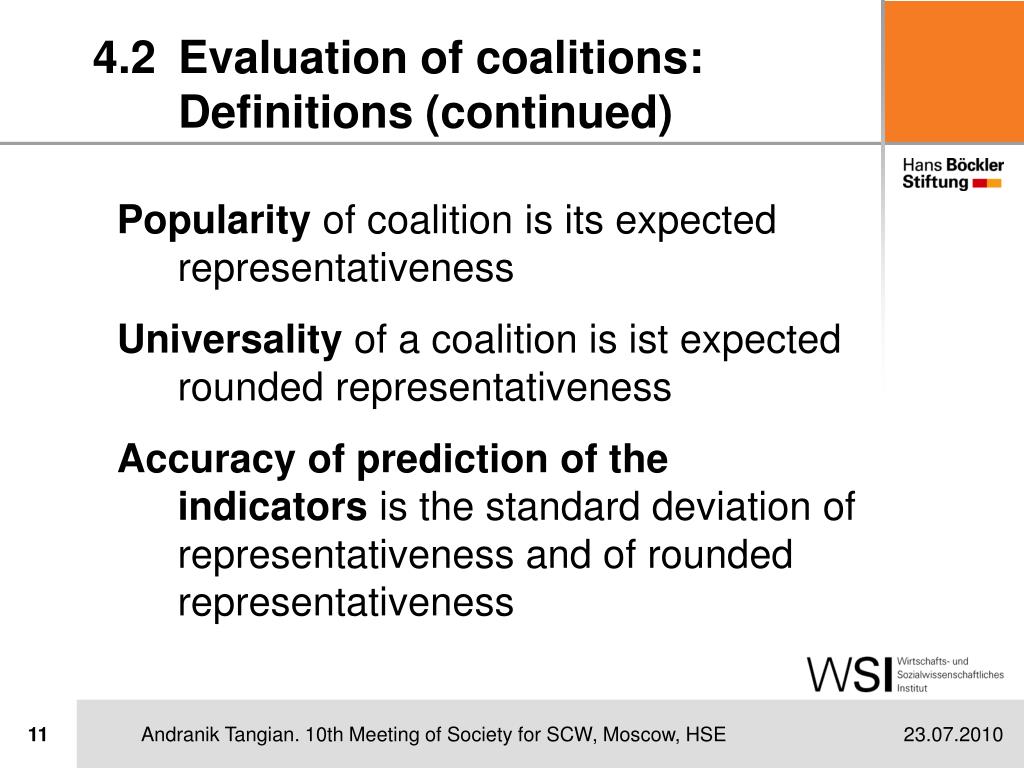 4.2 Evaluation of coalitions: Definitions (continued)

Hans Böckler Stiftung

Popularity of coalition is its expected representativeness

Universality of a coalition is ist expected rounded representativeness

Accuracy of prediction of the indicators is the standard deviation of representativeness and of rounded representativeness

WSI Wirtschafts- und Sozialwissenschaftliches Institut

11

Andranik Tangian. 10th Meeting of Society for SCW, Moscow, HSE

23.07.2010